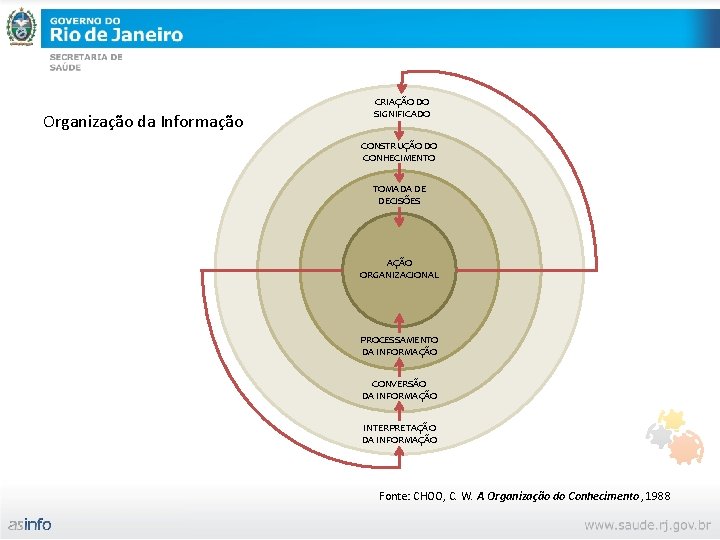 GOVERNO DO
Rio de Janeiro

SECRETARIA DE SAÚDE

Organização da Informação

CRIAÇÃO DO SIGNIFICADO

CONSTRUÇÃO DO CONHECIMENTO

TOMADA DE DECISÕES

AÇÃO ORGANIZACIONAL

PROCESSAMENTO DA INFORMAÇÃO

CONVERSÃO DA INFORMAÇÃO

INTERPRETAÇÃO DA INFORMAÇÃO

Fonte: CHOO, C. W. A Organização do Conhecimento, 1988

asinfo

www.saude.rj.gov.br